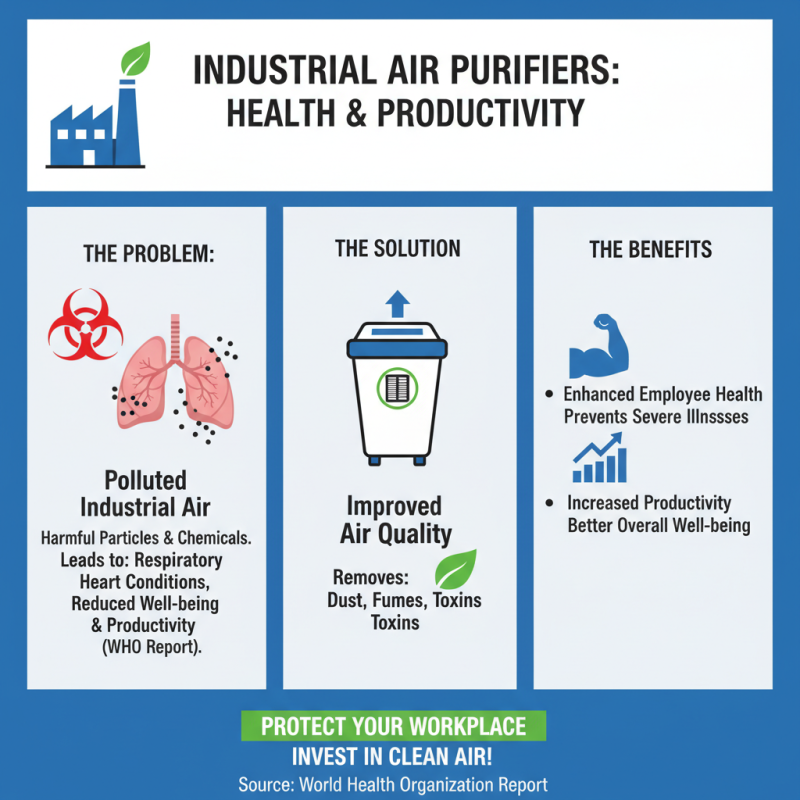 INDUSTRIAL AIR PURIFIERS: HEALTH & PRODUCTIVITY

THE PROBLEM:

Polluted Industrial Air

Harmful Particles & Chemicals. Leads to: Respiratory Heart Conditions, Reduced Well-being & Productivity (WHO Report).

THE SOLUTION

Improved Air Quality

Removes: Dust, Fumes, Toxins Toxins

THE BENEFITS

• Enhanced Employee Health Prevents Severe Illnssses

• Increased Productivity Better Overall Well-being

PROTECT YOUR WORKPLACE
INVEST IN CLEAN AIR!
Source: World Health Organization Report